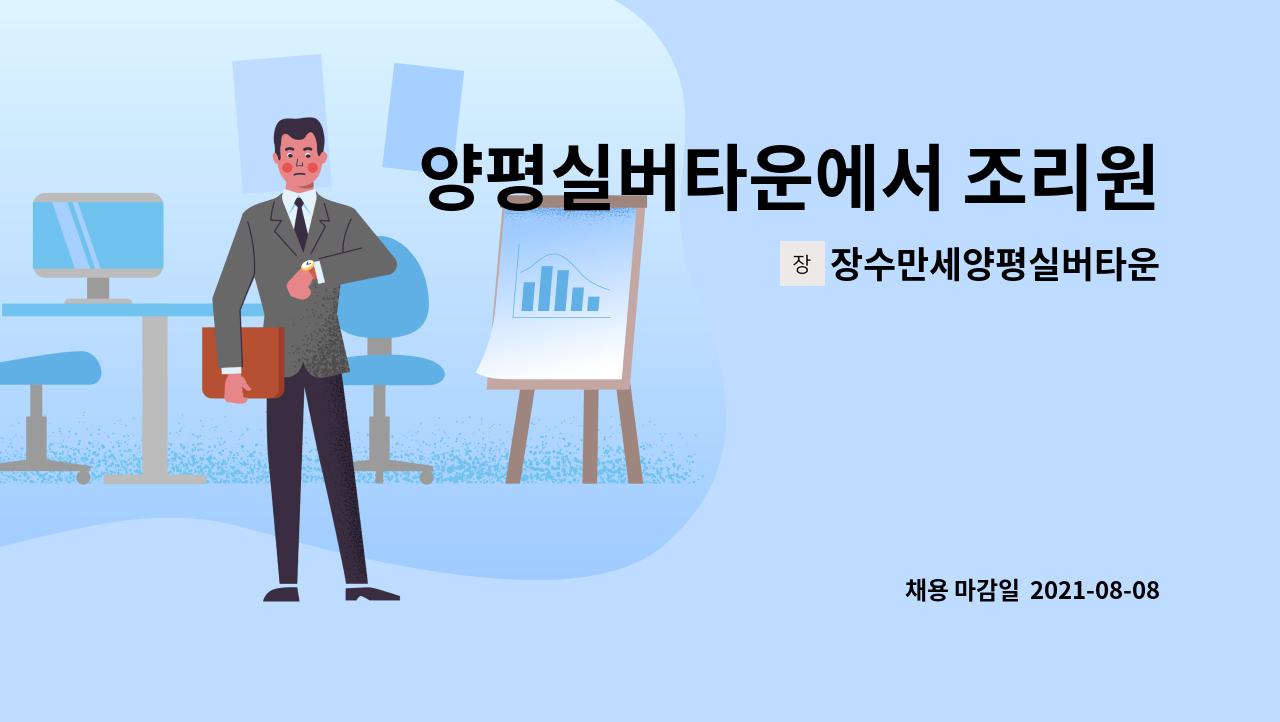 양평실버타운에서 조리원

장 장수만세양평실버타운

채용 마감일 2021-08-08